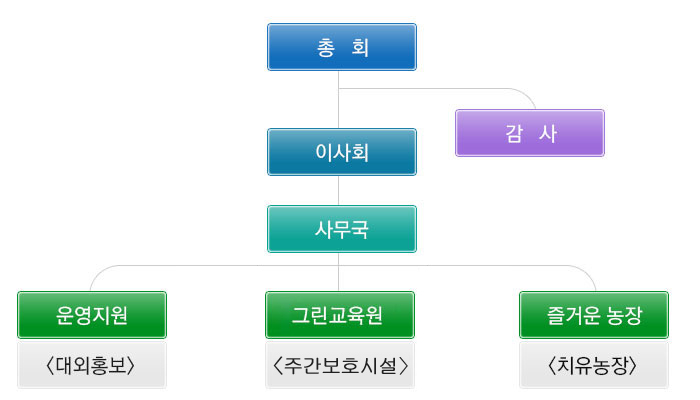 총 회

감 사

이사회

사무국

운영지원

〈대외홍보〉

그린교육원

〈주간보호시설〉

즐거운 농장

〈치유농장〉